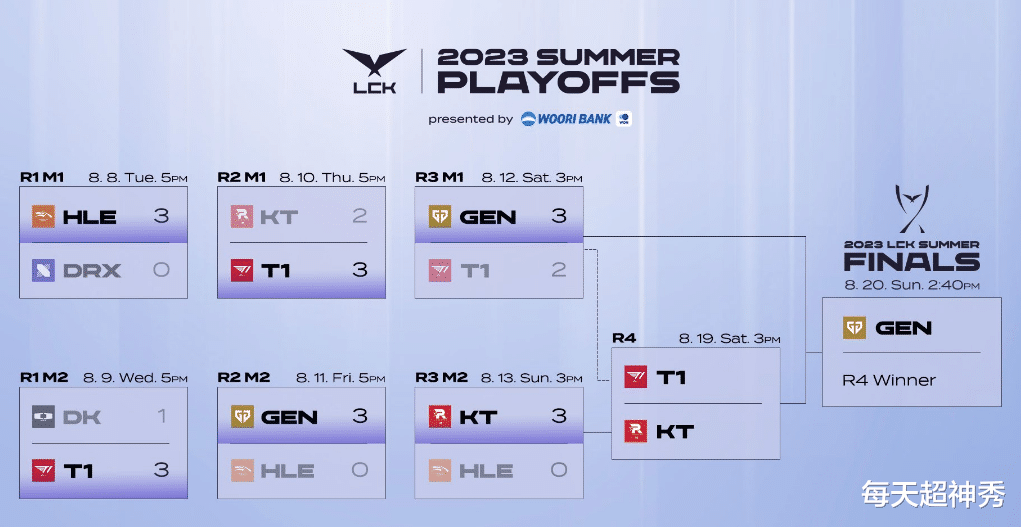 LCK 2023 SUMMER PLAYOFFS

presented by WOORI BANK

R1 M1 8. 8. Tue. 5PM
HLE 3
DRX 0

R1 M2 8. 9. Wed. 5PM
DK 1
T1 3

R2 M1 8. 10. Thu. 5PM
KT 2
T1 3

R2 M2 8. 11. Fri. 5PM
GEN 3
HLE 0

R3 M1 8. 12. Sat. 3PM
GEN 3
T1 2

R3 M2 8. 13. Sun. 3PM
KT 3
HLE 0

R4 8. 19. Sat. 3PM
T1
KT

2023 LCK SUMMER FINALS
8. 20. Sun. 2:40PM
GEN
R4 Winner

每天超神秀